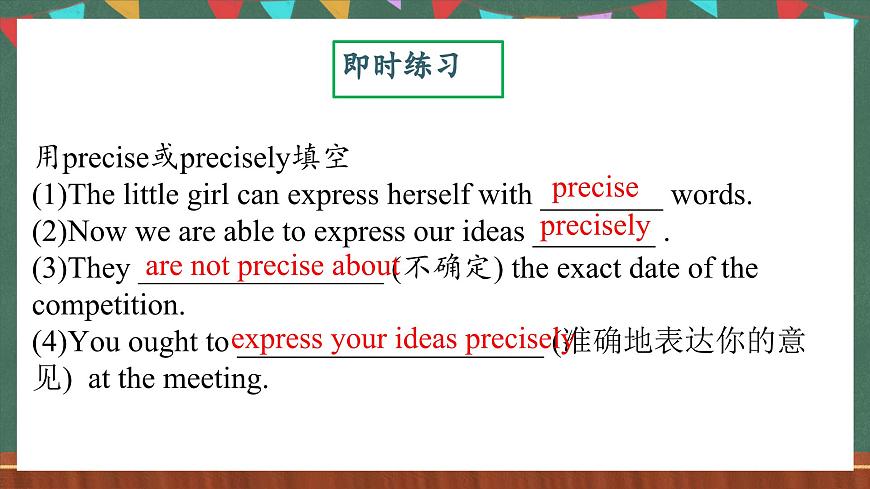 即时练习

用precise或precisely填空
(1)The little girl can express herself with precise words.
(2)Now we are able to express our ideas precisely .
(3)They are not precise about (不确定) the exact date of the competition.
(4)You ought to express your ideas precisely (准确地表达你的意见) at the meeting.